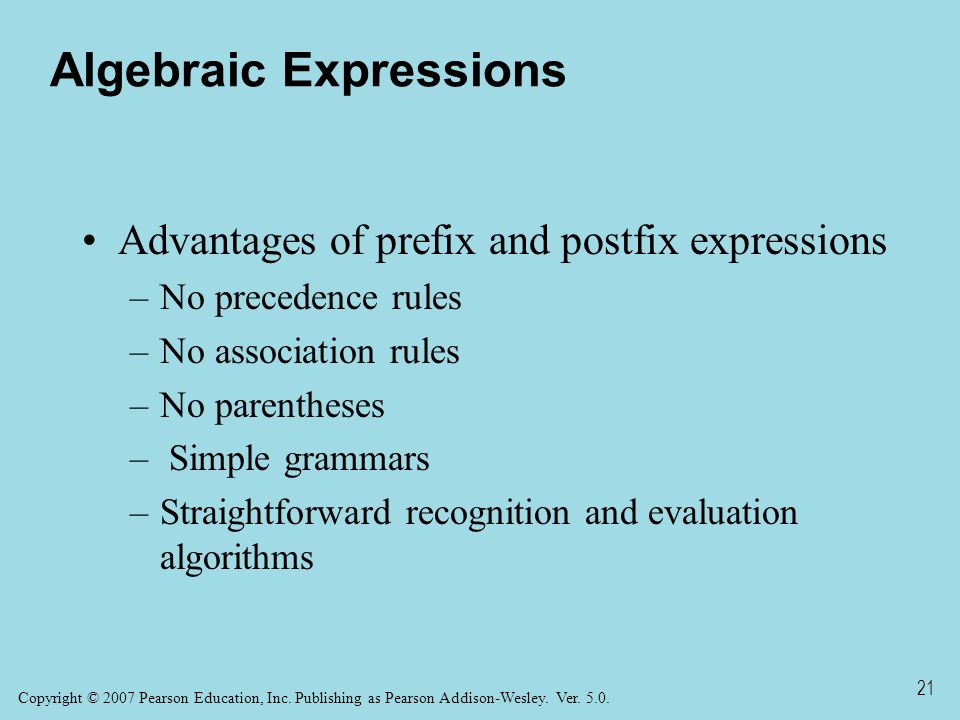 Algebraic Expressions

• Advantages of prefix and postfix expressions
– No precedence rules
– No association rules
– No parentheses
– Simple grammars
– Straightforward recognition and evaluation algorithms

Copyright © 2007 Pearson Education, Inc. Publishing as Pearson Addison-Wesley. Ver. 5.0.

21